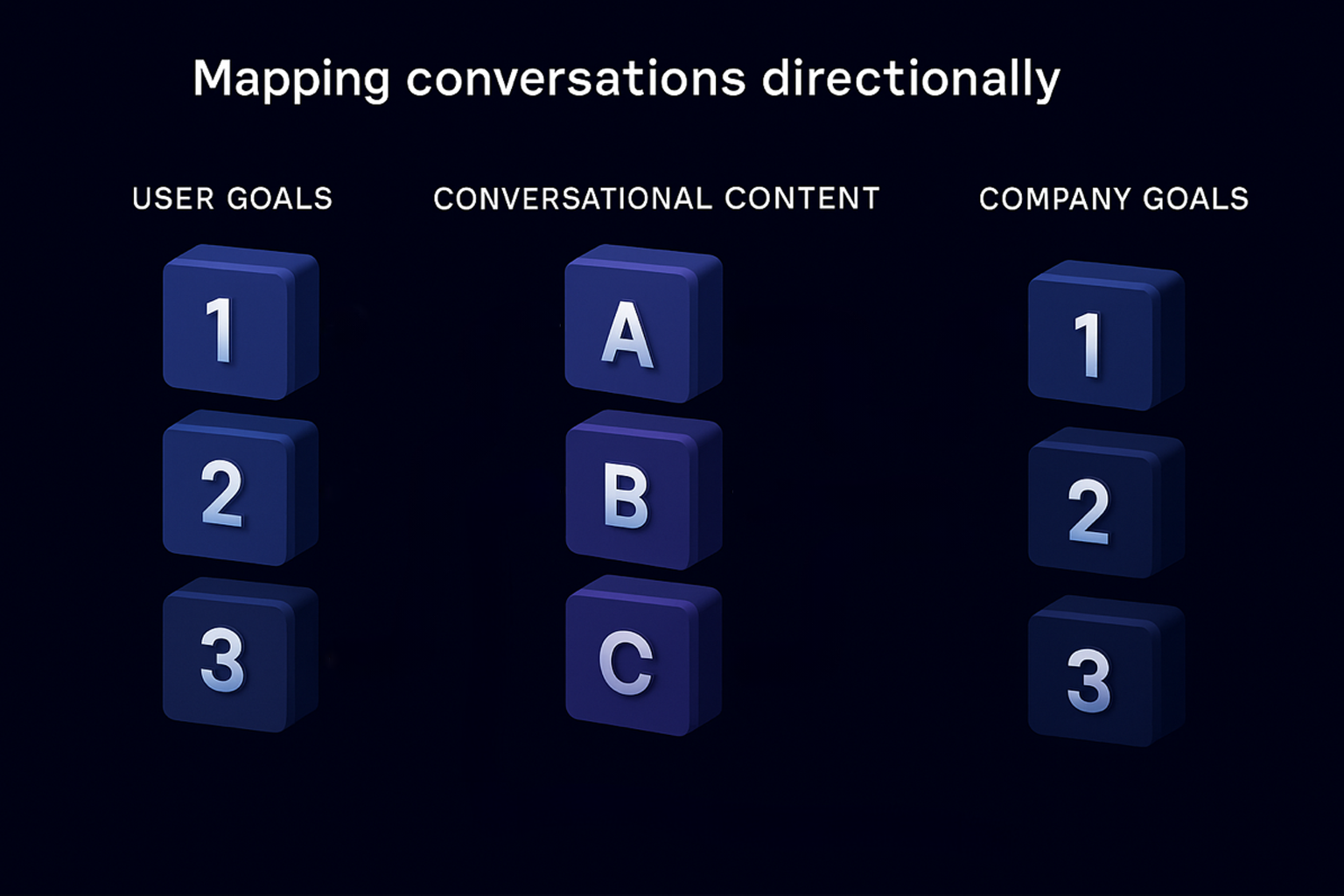 Mapping conversations directionally

USER GOALS

1

2

3

CONVERSATIONAL CONTENT

A

B

C

COMPANY GOALS

1

2

3